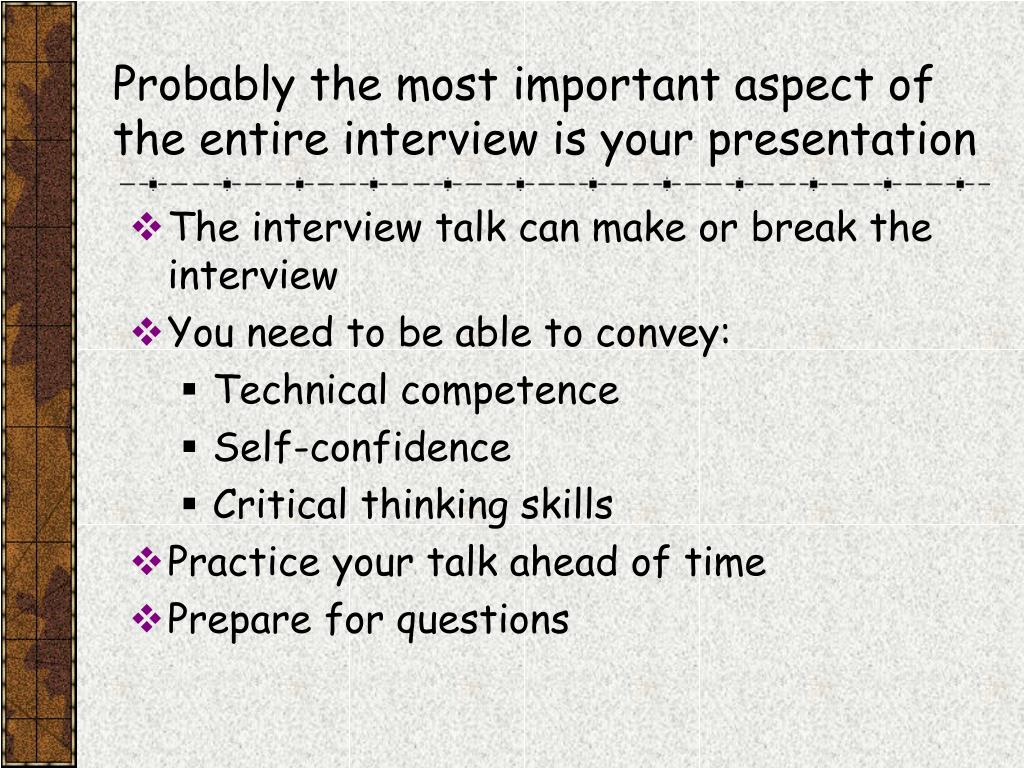 Probably the most important aspect of the entire interview is your presentation

❖ The interview talk can make or break the interview
❖ You need to be able to convey:
▪ Technical competence
▪ Self-confidence
▪ Critical thinking skills
❖ Practice your talk ahead of time
❖ Prepare for questions